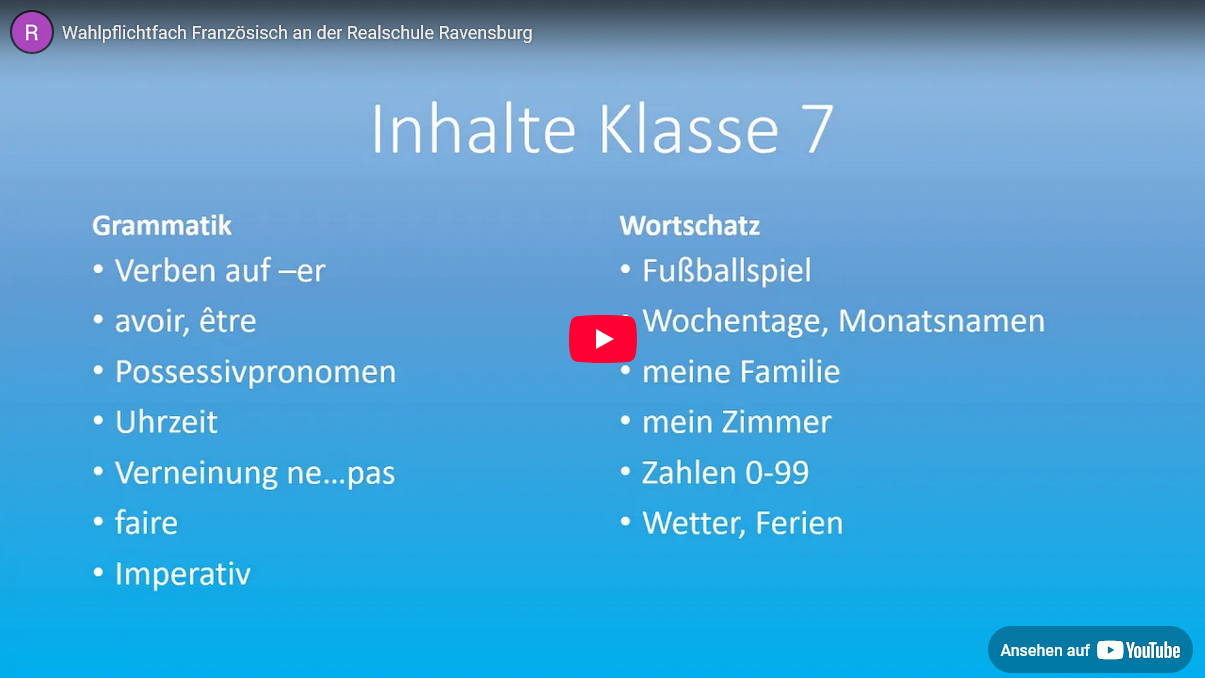 R Wahlpflichtfach Französisch an der Realschule Ravensburg

Inhalte Klasse 7

Grammatik
• Verben auf –er
• avoir, être
• Possessivpronomen
• Uhrzeit
• Verneinung ne…pas
• faire
• Imperativ

Wortschatz
• Fußballspiel
• Wochentage, Monatsnamen
• meine Familie
• mein Zimmer
• Zahlen 0-99
• Wetter, Ferien

Ansehen auf YouTube